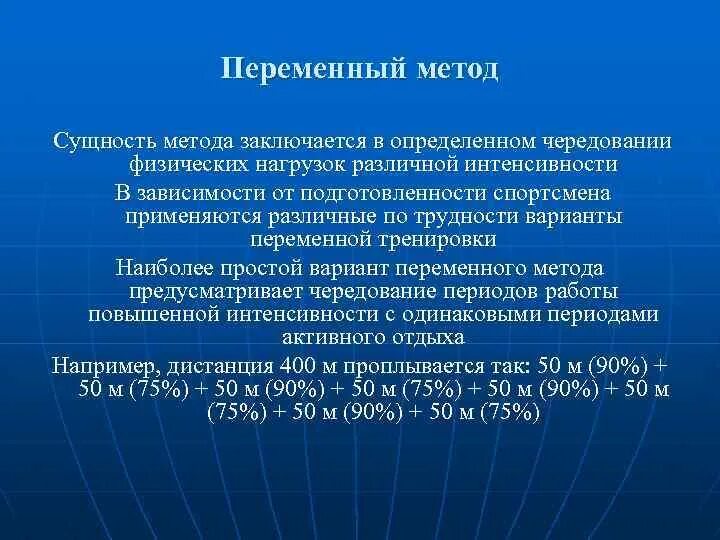 Переменный метод

Сущность метода заключается в определенном чередовании физических нагрузок различной интенсивности

В зависимости от подготовленности спортсмена применяются различные по трудности варианты переменной тренировки

Наиболее простой вариант переменного метода предусматривает чередование периодов работы повышенной интенсивности с одинаковыми периодами активного отдыха

Например, дистанция 400 м проплывается так: 50 м (90%) + 50 м (75%) + 50 м (90%) + 50 м (75%) + 50 м (90%) + 50 м (75%) + 50 м (90%) + 50 м (75%)